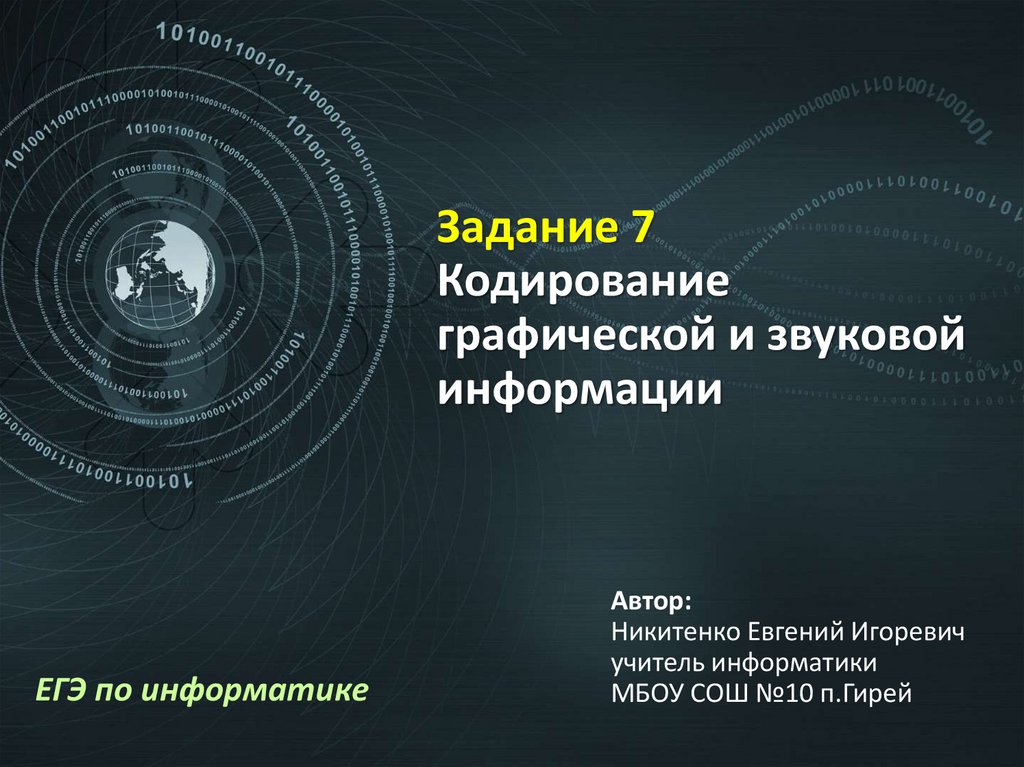 Задание 7
Кодирование графической и звуковой информации

Автор:
Никитенко Евгений Игоревич
учитель информатики
МБОУ СОШ №10 п.Гирей

ЕГЭ по информатике